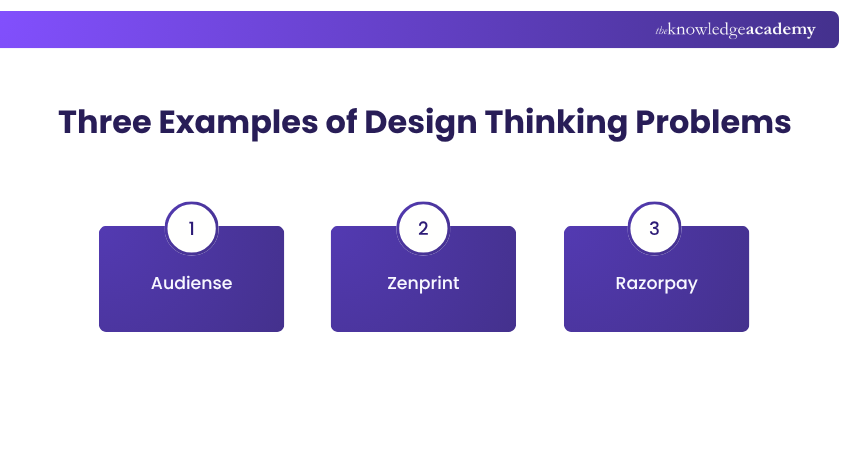 theknowledgeacademy

Three Examples of Design Thinking Problems

1
Audiense

2
Zenprint

3
Razorpay